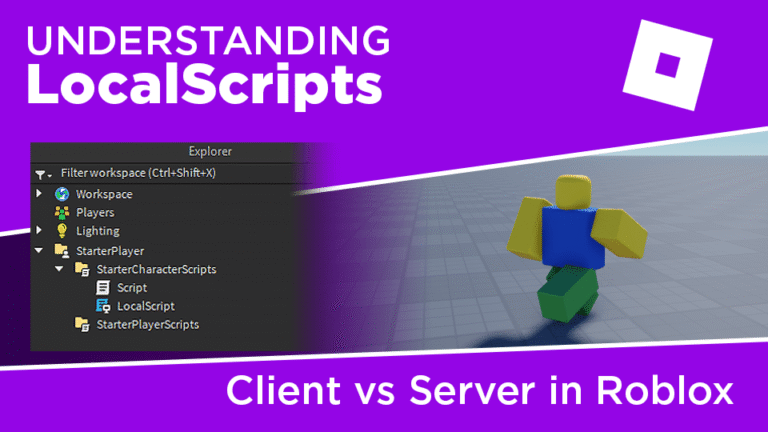 UNDERSTANDING
LocalScripts

Explorer
Filter workspace (Ctrl+Shift+X)
Workspace
Players
Lighting
StarterPlayer
StarterCharacterScripts
Script
LocalScript
StarterPlayerScripts

Client vs Server in Roblox